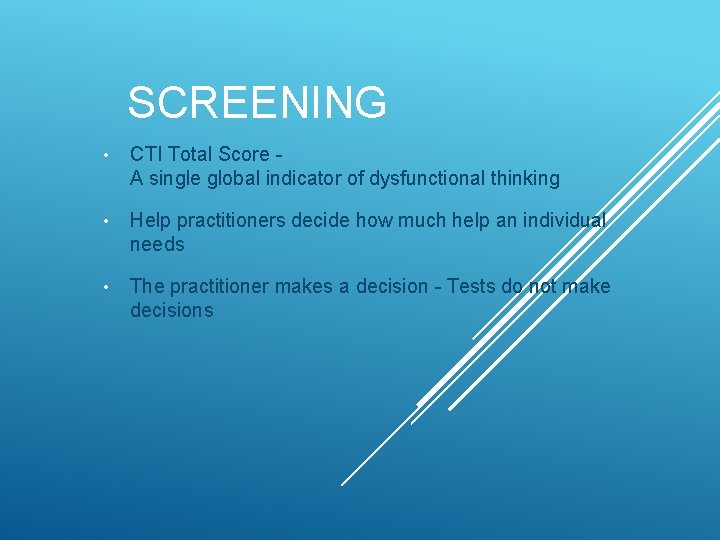 SCREENING

• CTI Total Score -
A single global indicator of dysfunctional thinking

• Help practitioners decide how much help an individual needs

• The practitioner makes a decision - Tests do not make decisions